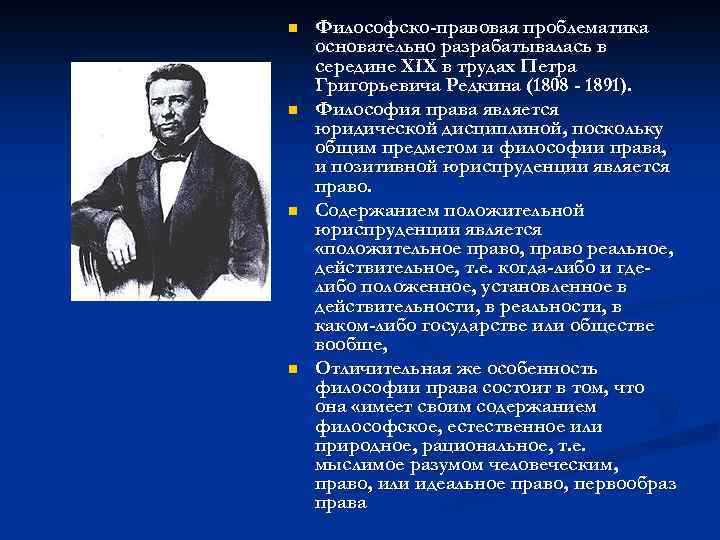 Философско-правовая проблематика основательно разрабатывалась в середине XIX в трудах Петра Григорьевича Редкина (1808 - 1891).

Философия права является юридической дисциплиной, поскольку общим предметом и философии права, и позитивной юриспруденции является право.

Содержанием положительной юриспруденции является «положительное право, право реальное, действительное, т.е. когда-либо и где-либо положенное, установленное в действительности, в реальности, в каком-либо государстве или обществе вообще,

Отличительная же особенность философии права состоит в том, что она «имеет своим содержанием философское, естественное или природное, рациональное, т.е. мыслимое разумом человеческим, право, или идеальное право, первообраз права